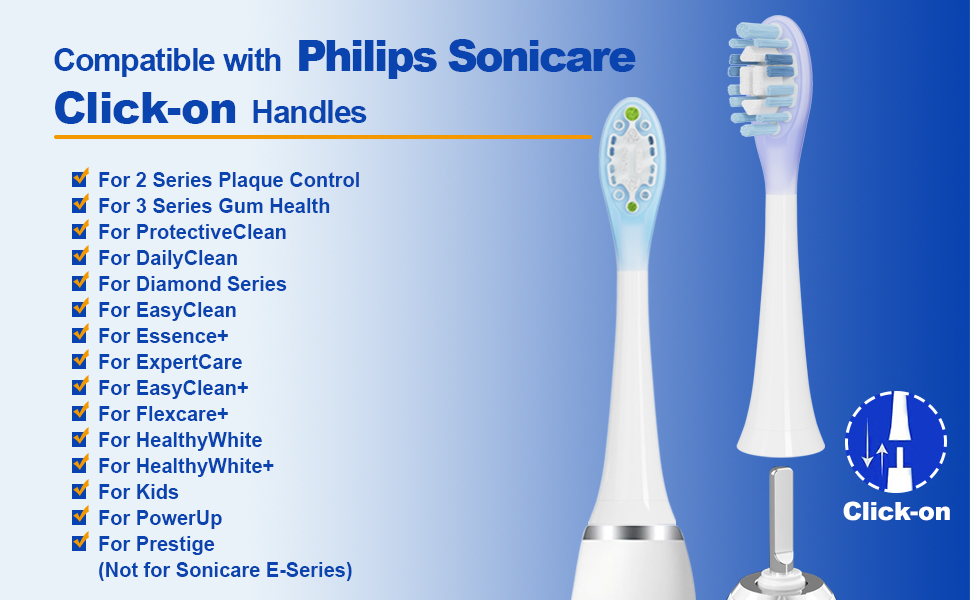 Compatible with Philips Sonicare Click-on Handles

For 2 Series Plaque Control
For 3 Series Gum Health
For ProtectiveClean
For DailyClean
For Diamond Series
For EasyClean
For Essence+
For ExpertCare
For EasyClean+
For Flexcare+
For HealthyWhite
For HealthyWhite+
For Kids
For PowerUp
For Prestige
(Not for Sonicare E-Series)

Click-on